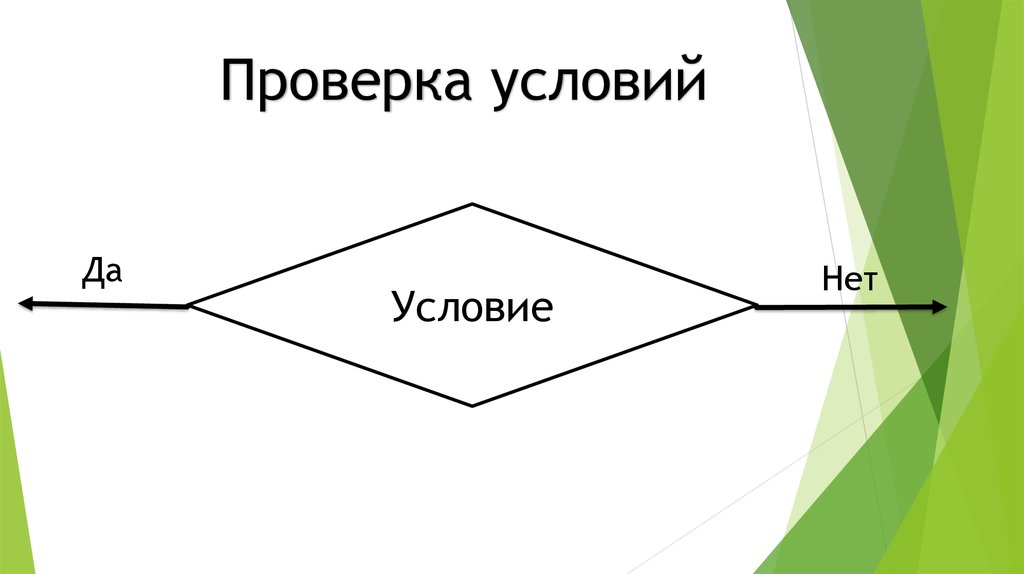 Проверка условий

Да

Условие

Нет